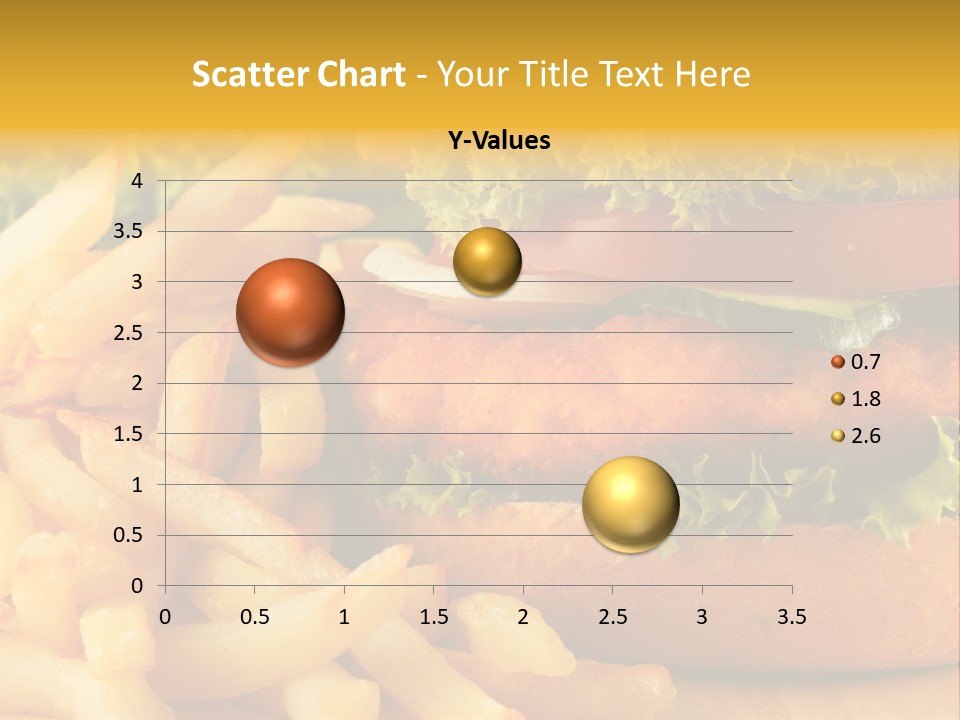 Scatter Chart - Your Title Text Here

Y-Values

4
3.5
3
2.5
2
1.5
1
0.5
0

0 0.5 1 1.5 2 2.5 3 3.5

0.7
1.8
2.6